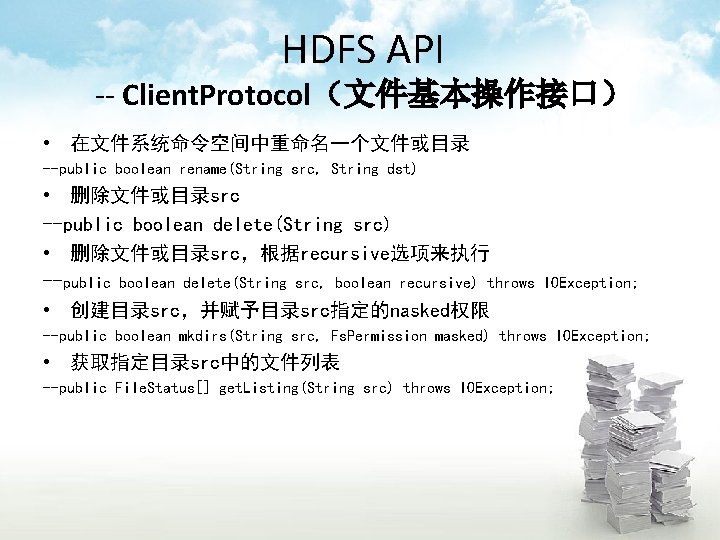 HDFS API

-- ClientProtocol（文件基本操作接口）

• 在文件系统命令空间中重命名一个文件或目录

--public boolean rename(String src, String dst)

• 删除文件或目录src

--public boolean delete(String src)

• 删除文件或目录src，根据recursive选项来执行

--public boolean delete(String src, boolean recursive) throws IOException;

• 创建目录src，并赋予目录src指定的nasked权限

--public boolean mkdirs(String src, FsPermission masked) throws IOException;

• 获取指定目录src中的文件列表

--public FileStatus[] getListing(String src) throws IOException;